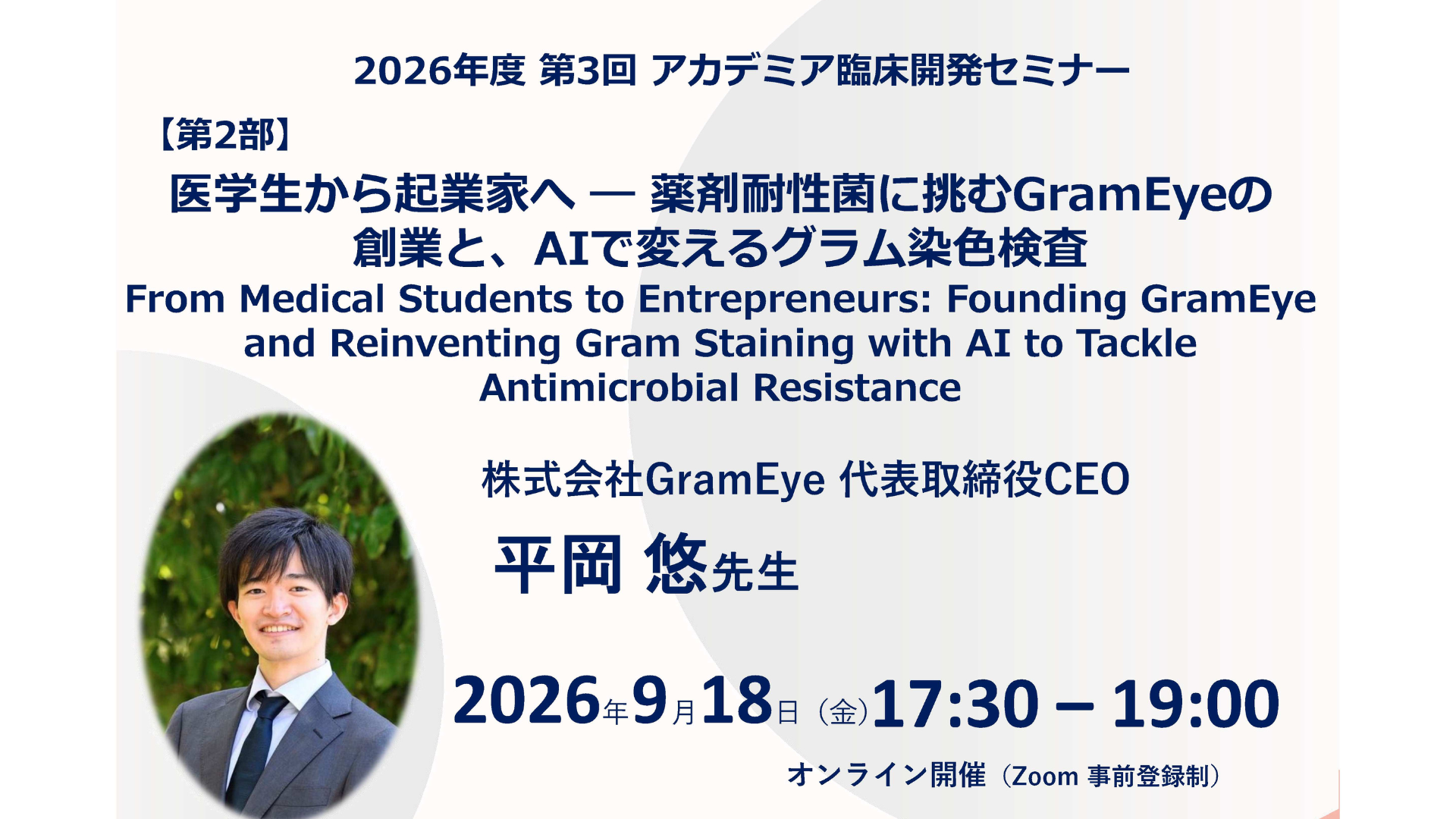 2026年度 第3回 アカデミア臨床開発セミナー

【第2部】

医学生から起業家へ ― 薬剤耐性菌に挑むGramEyeの創業と、AIで変えるグラム染色検査

From Medical Students to Entrepreneurs: Founding GramEye and Reinventing Gram Staining with AI to Tackle Antimicrobial Resistance

株式会社GramEye 代表取締役CEO

平岡 悠先生

2026年9月18日（金）17:30 – 19:00

オンライン開催（Zoom 事前登録制）